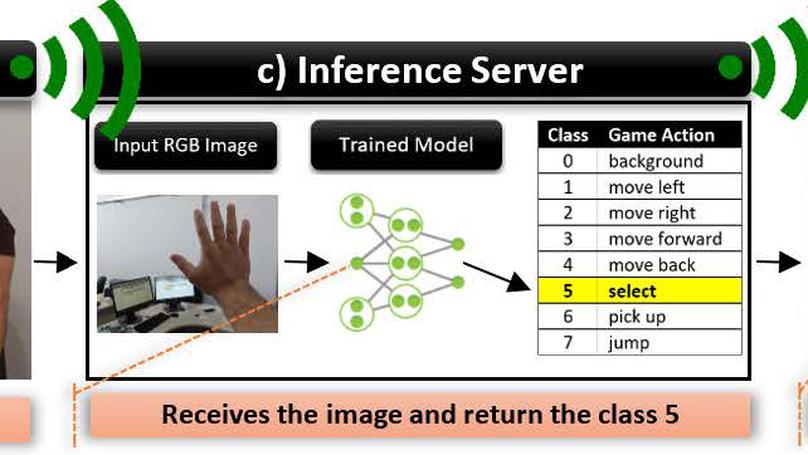 c) Inference Server

Input RGB Image

Trained Model

| Class | Game Action |
|---|---|
| 0 | background |
| 1 | move left |
| 2 | move right |
| 3 | move forward |
| 4 | move back |
| 5 | select |
| 6 | pick up |
| 7 | jump |

Receives the image and return the class 5